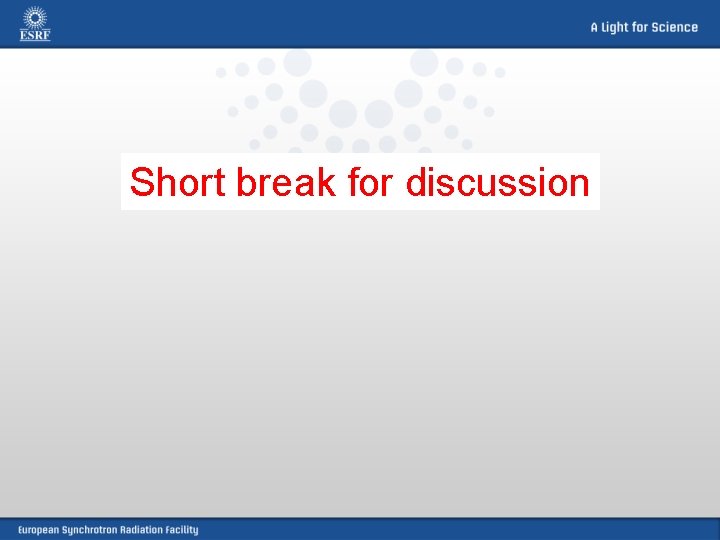 ESRF

A Light for Science

Short break for discussion

European Synchrotron Radiation Facility